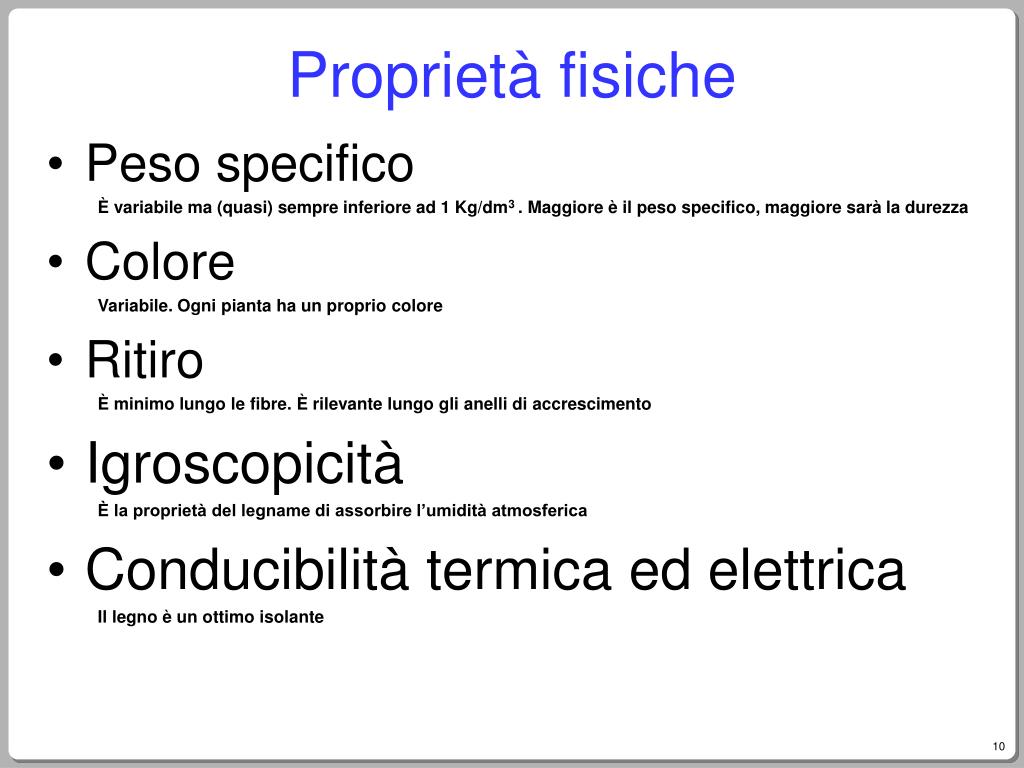 Proprietà fisiche

• Peso specifico

È variabile ma (quasi) sempre inferiore ad 1 Kg/dm$^3$ . Maggiore è il peso specifico, maggiore sarà la durezza

• Colore

Variabile. Ogni pianta ha un proprio colore

• Ritiro

È minimo lungo le fibre. È rilevante lungo gli anelli di accrescimento

• Igroscopicità

È la proprietà del legname di assorbire l'umidità atmosferica

• Conducibilità termica ed elettrica

Il legno è un ottimo isolante

10